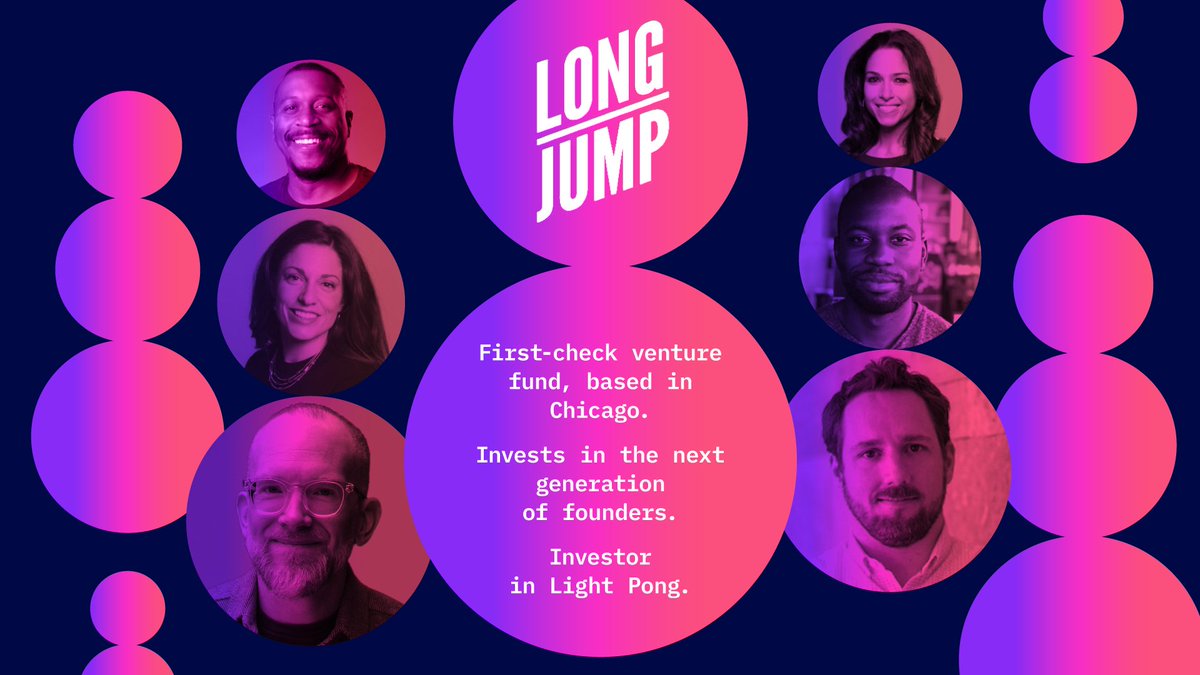 LONG JUMP

First-check venture fund, based in Chicago.

Invests in the next generation of founders.

Investor in Light Pong.